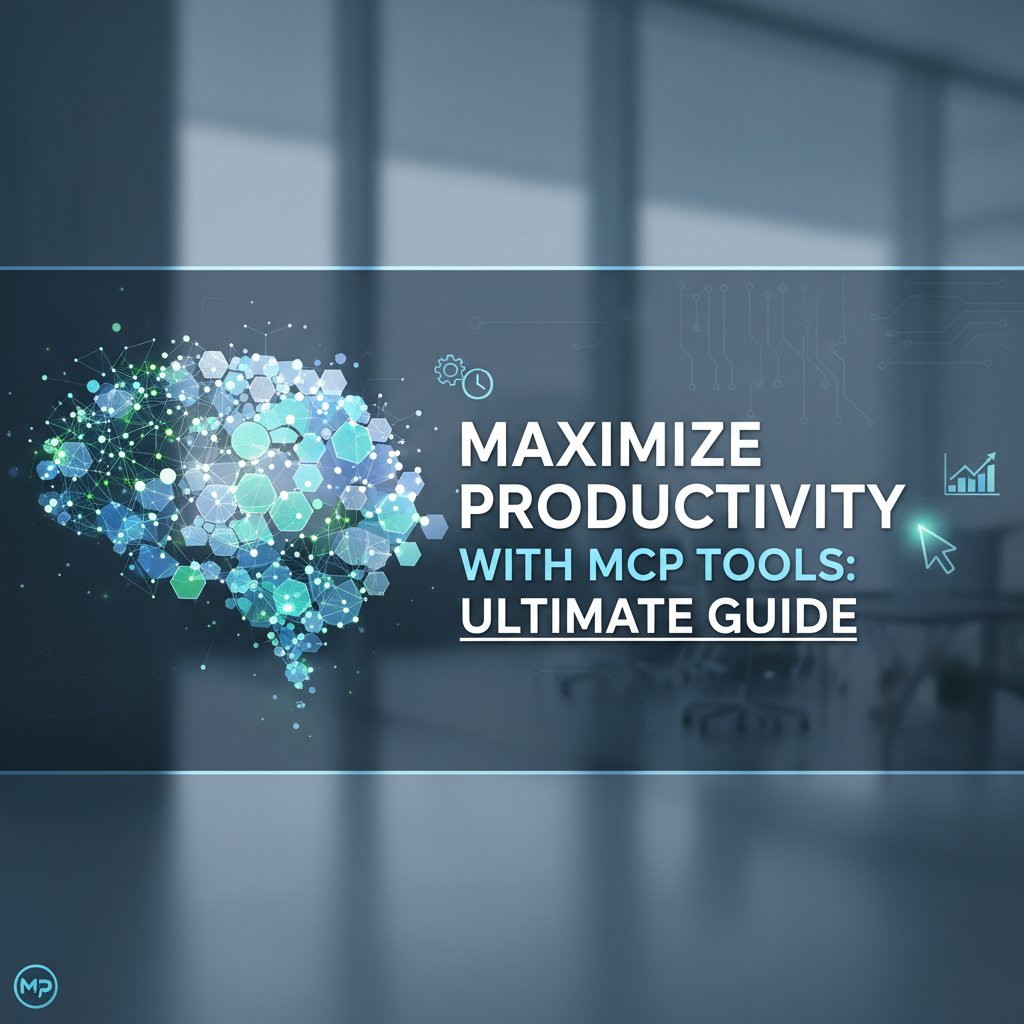 MAXIMIZE PRODUCTIVITY WITH MCP TOOLS: ULTIMATE GUIDE

MP